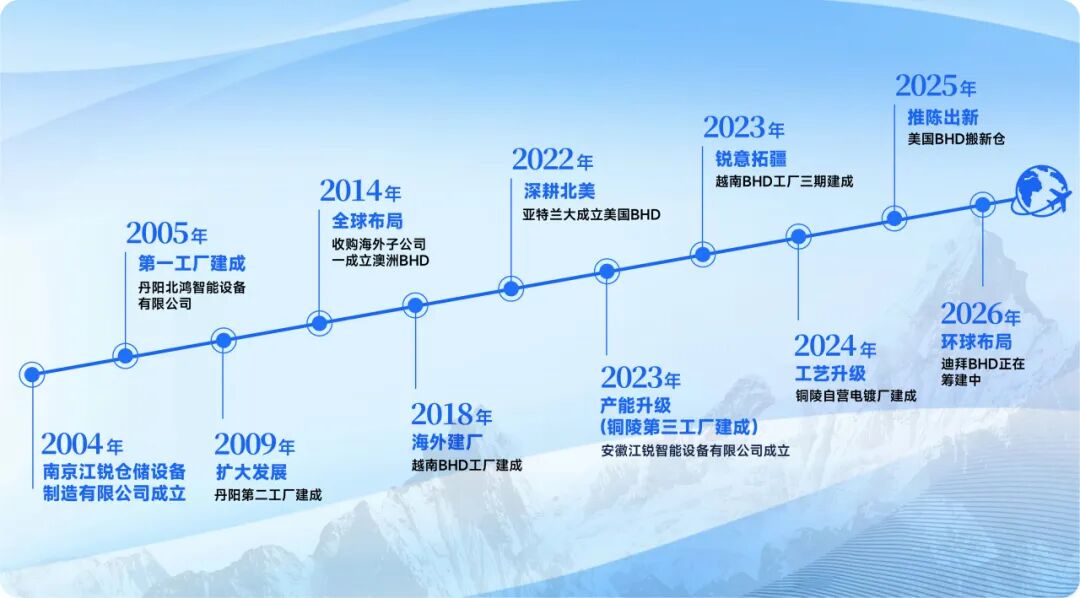 2004年
南京江锐仓储设备制造有限公司成立

2005年
第一工厂建成
丹阳北鸿智能设备有限公司

2009年
扩大发展
丹阳第二工厂建成

2014年
全球布局
收购海外子公司一成立澳洲BHD

2018年
海外建厂
越南BHD工厂建成

2022年
深耕北美
亚特兰大成立美国BHD

2023年
产能升级
（铜陵第三工厂建成）
安徽江锐智能设备有限公司成立

2023年
锐意拓疆
越南BHD工厂三期建成

2024年
工艺升级
铜陵自营电镀厂建成

2025年
推陈出新
美国BHD搬新仓

2026年
环球布局
迪拜BHD正在筹建中